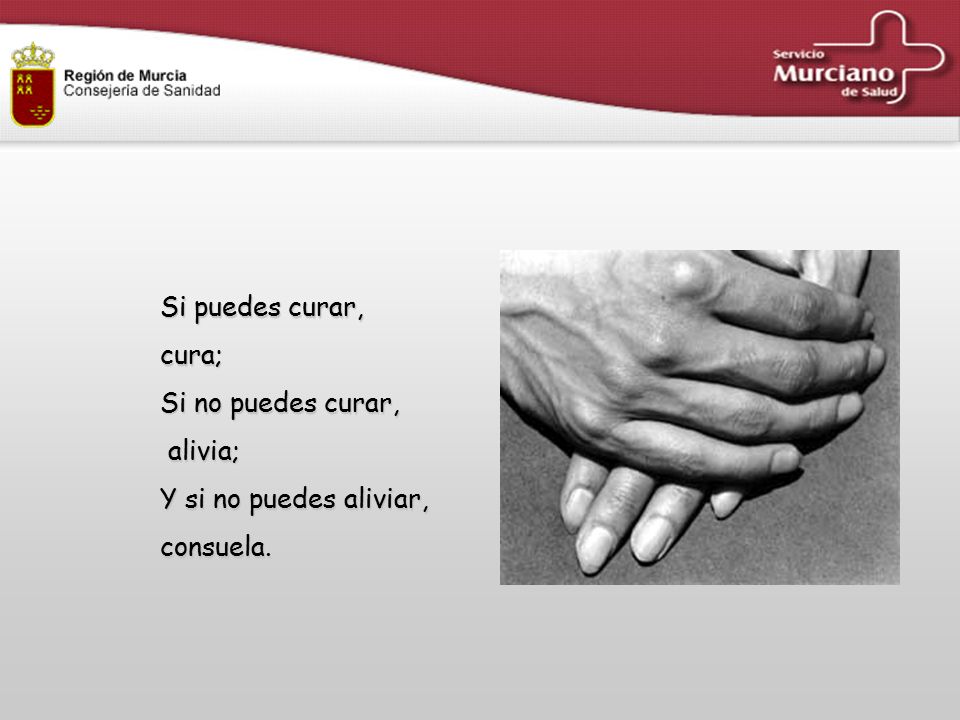 Región de Murcia
Consejería de Sanidad

Servicio
Murciano
de Salud

Si puedes curar,
cura;
Si no puedes curar,
alivia;
Y si no puedes aliviar,
consuela.